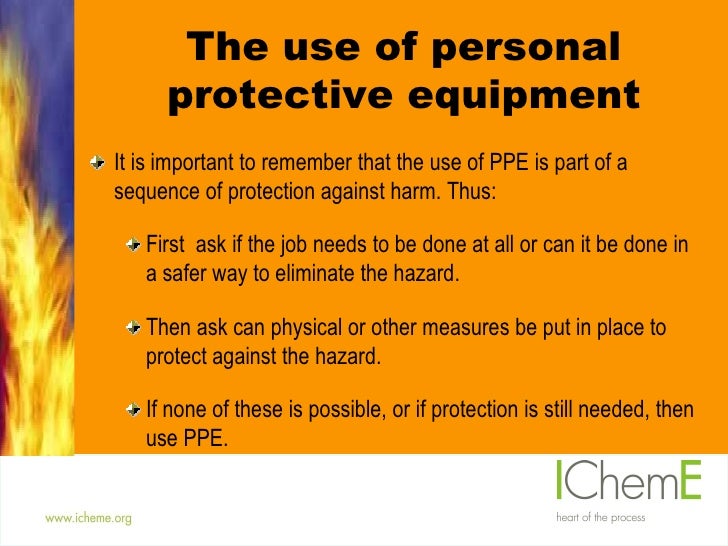 The use of personal protective equipment

It is important to remember that the use of PPE is part of a sequence of protection against harm. Thus:

First  ask if the job needs to be done at all or can it be done in a safer way to eliminate the hazard.

Then ask can physical or other measures be put in place to protect against the hazard.

If none of these is possible, or if protection is still needed, then use PPE.

www.icheme.org

IChemE
heart of the process